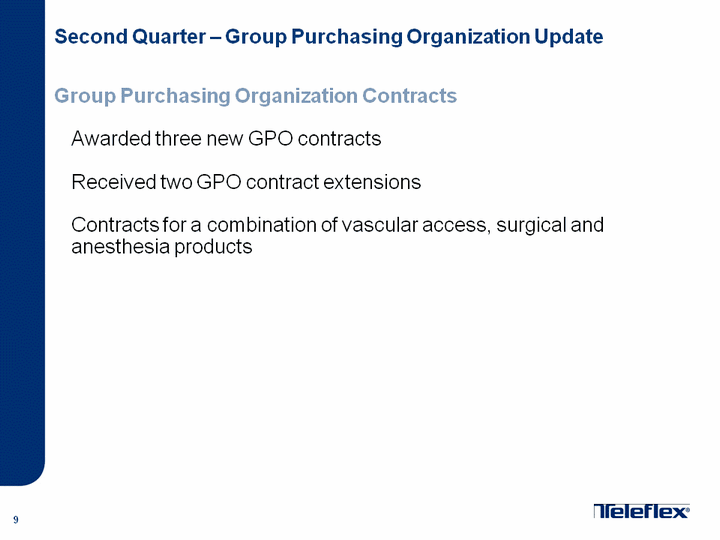 Second Quarter – Group Purchasing Organization Update

Group Purchasing Organization Contracts

Awarded three new GPO contracts

Received two GPO contract extensions

Contracts for a combination of vascular access, surgical and anesthesia products

9

Teleflex®